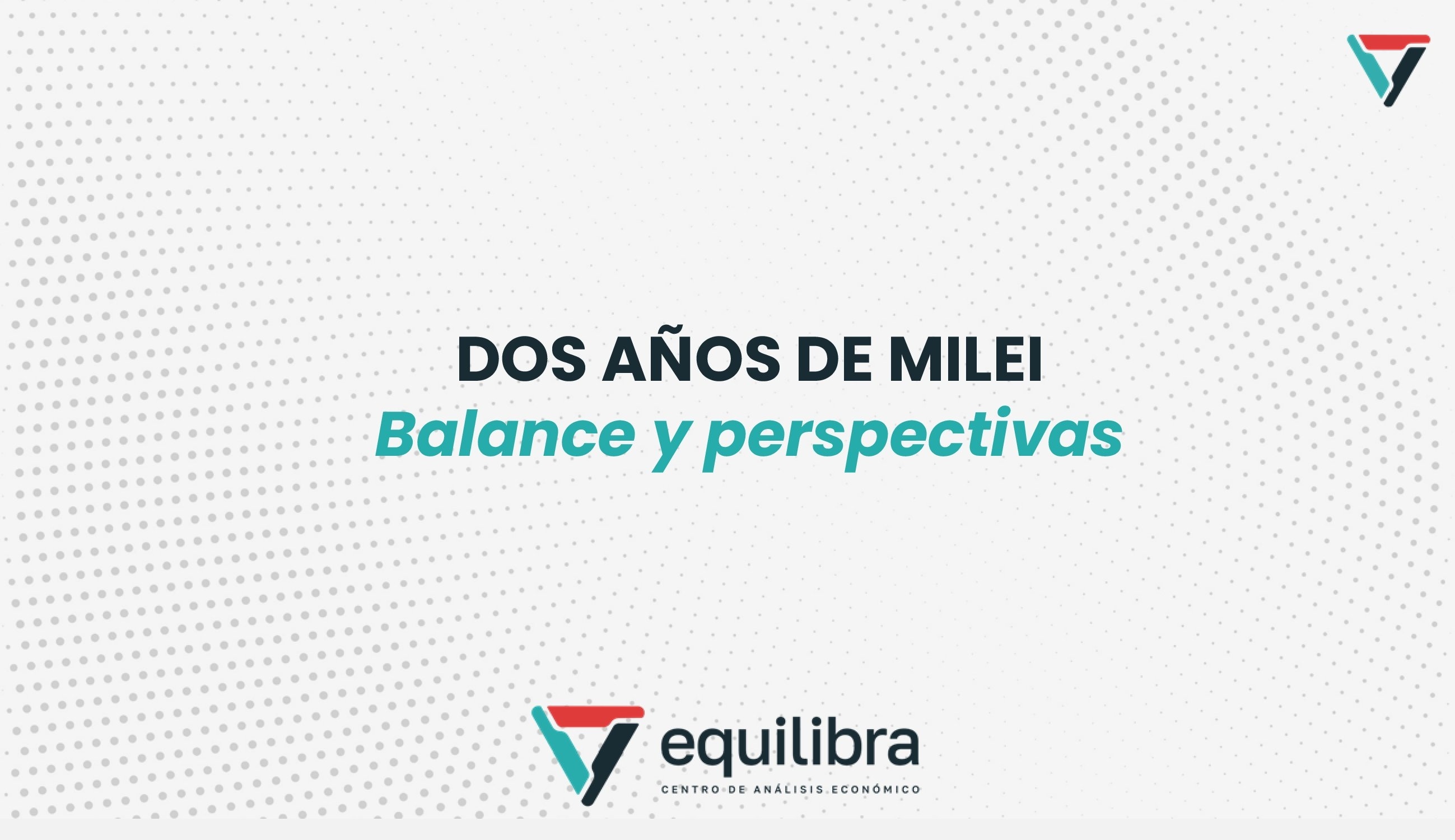 DOS AÑOS DE MILEI
Balance y perspectivas

equilibra
CENTRO DE ANÁLISIS ECONÓMICO